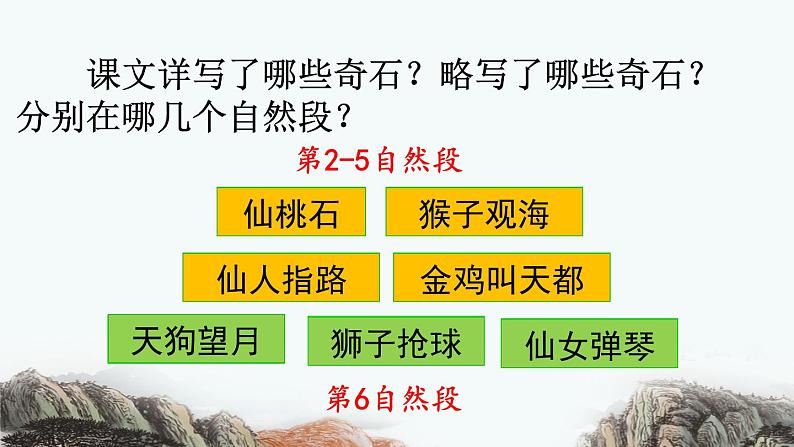 课文详写了哪些奇石？略写了哪些奇石？分别在哪几个自然段？

第2-5自然段

仙桃石

猴子观海

仙人指路

金鸡叫天都

天狗望月

狮子抢球

仙女弹琴

第6自然段